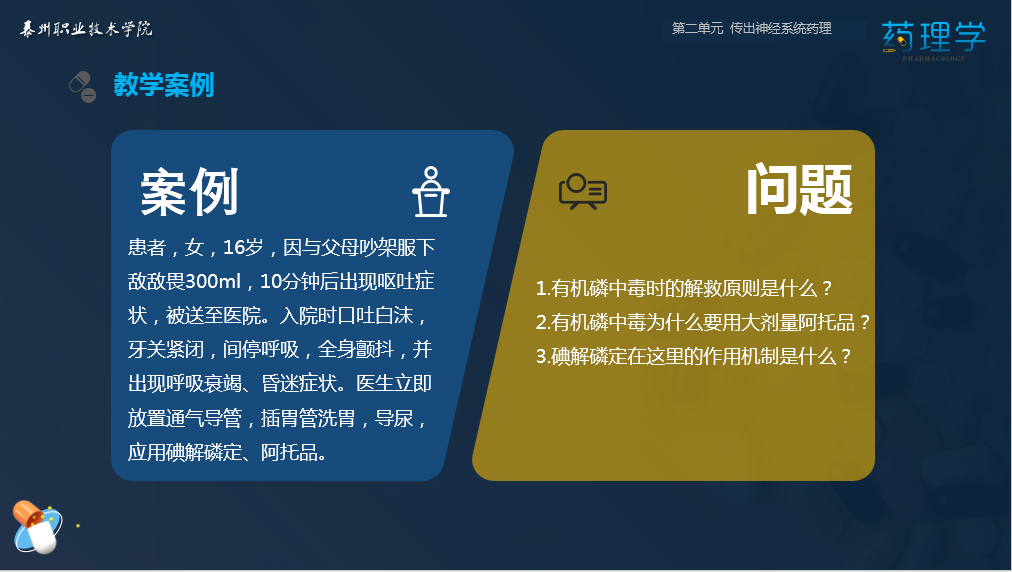 泰州职业技术学院

第二单元 传出神经系统药理

药理学
PHARMACOLOGY

教学案例

案例

患者，女，16岁，因与父母吵架服下敌敌畏300ml，10分钟后出现呕吐症状，被送至医院。入院时口吐白沫，牙关紧闭，间停呼吸，全身颤抖，并出现呼吸衰竭、昏迷症状。医生立即放置通气导管，插胃管洗胃，导尿，应用碘解磷定、阿托品。

问题

1.有机磷中毒时的解救原则是什么？
2.有机磷中毒为什么要用大剂量阿托品？
3.碘解磷定在这里的作用机制是什么？